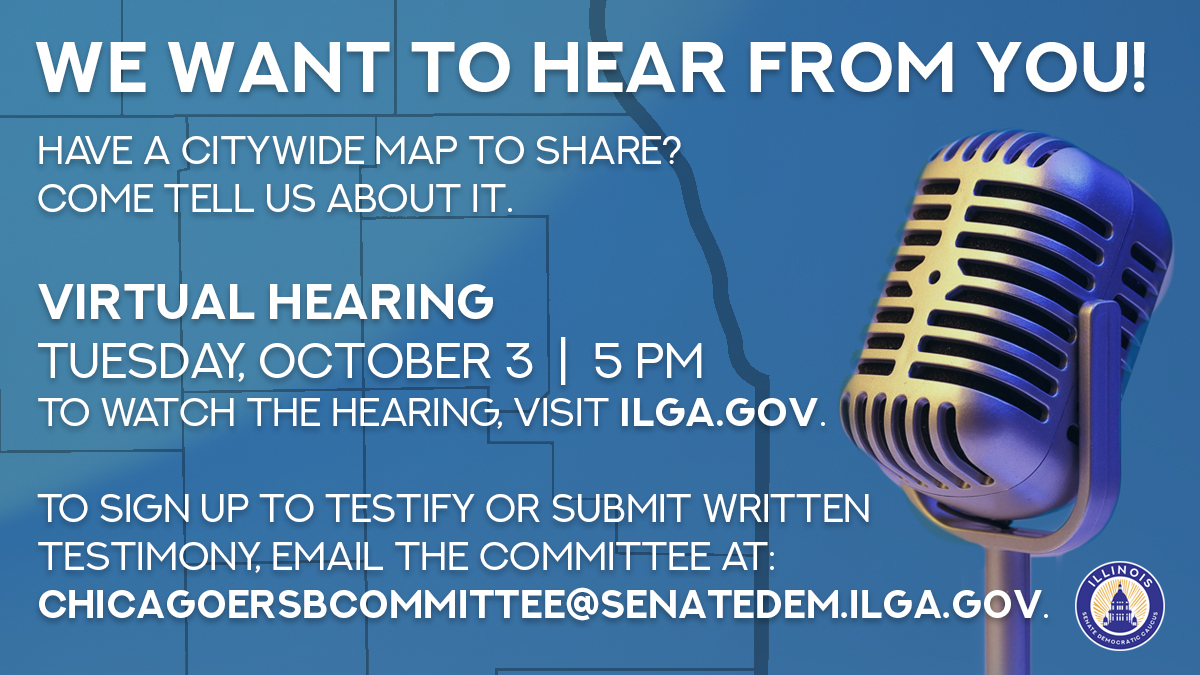 WE WANT TO HEAR FROM YOU!

HAVE A CITYWIDE MAP TO SHARE? COME TELL US ABOUT IT.

VIRTUAL HEARING
TUESDAY, OCTOBER 3 | 5 PM
TO WATCH THE HEARING, VISIT ILGA.GOV.

TO SIGN UP TO TESTIFY OR SUBMIT WRITTEN TESTIMONY, EMAIL THE COMMITTEE AT: CHICAGOERSBCOMMITTEE@SENATEDEM.ILGA.GOV.

ILLINOIS
SENATE DEMOCRATIC CAUCUS